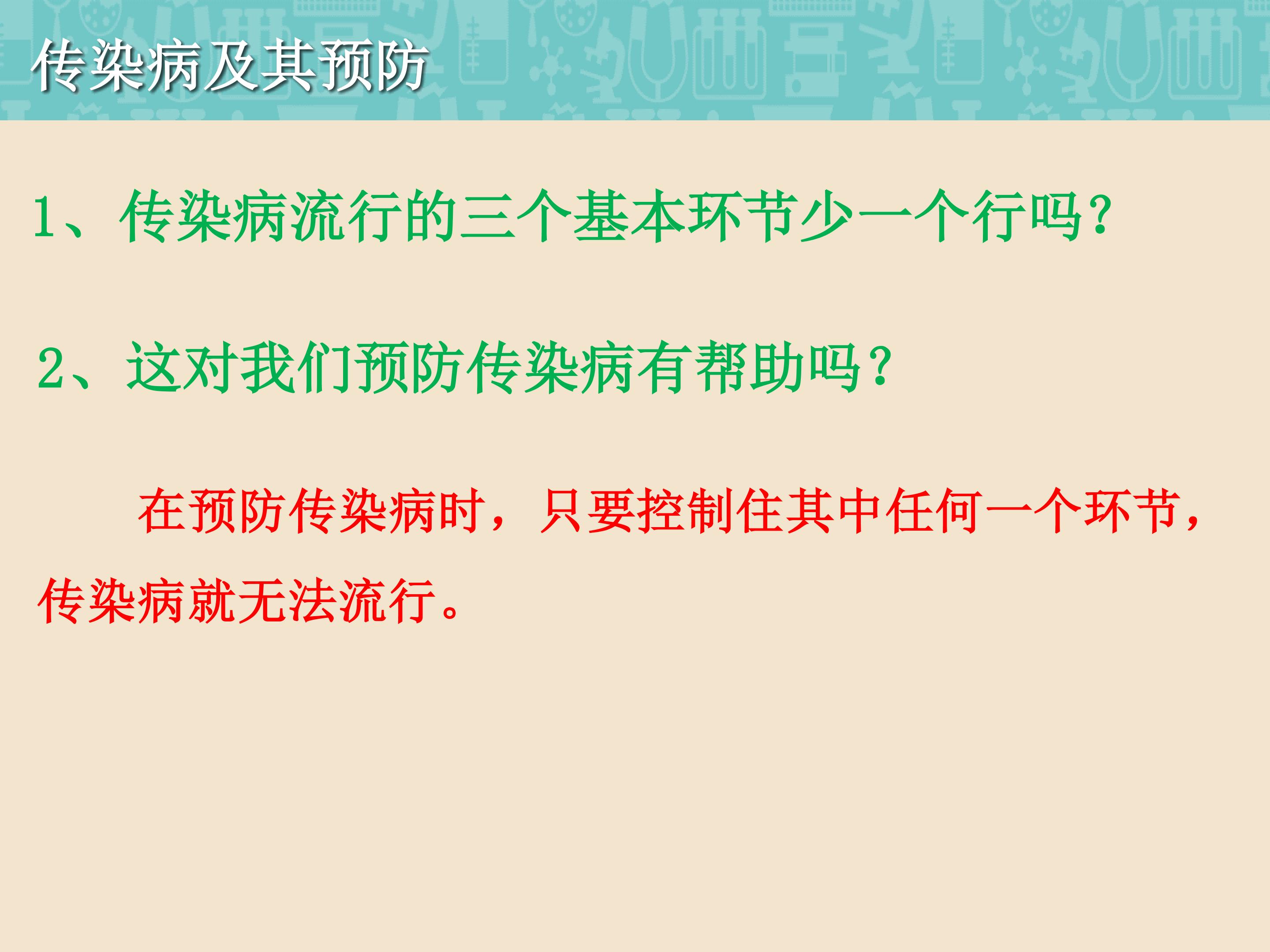 传染病及其预防

1、传染病流行的三个基本环节少一个行吗?

2、这对我们预防传染病有帮助吗?

在预防传染病时，只要控制住其中任何一个环节，传染病就无法流行。